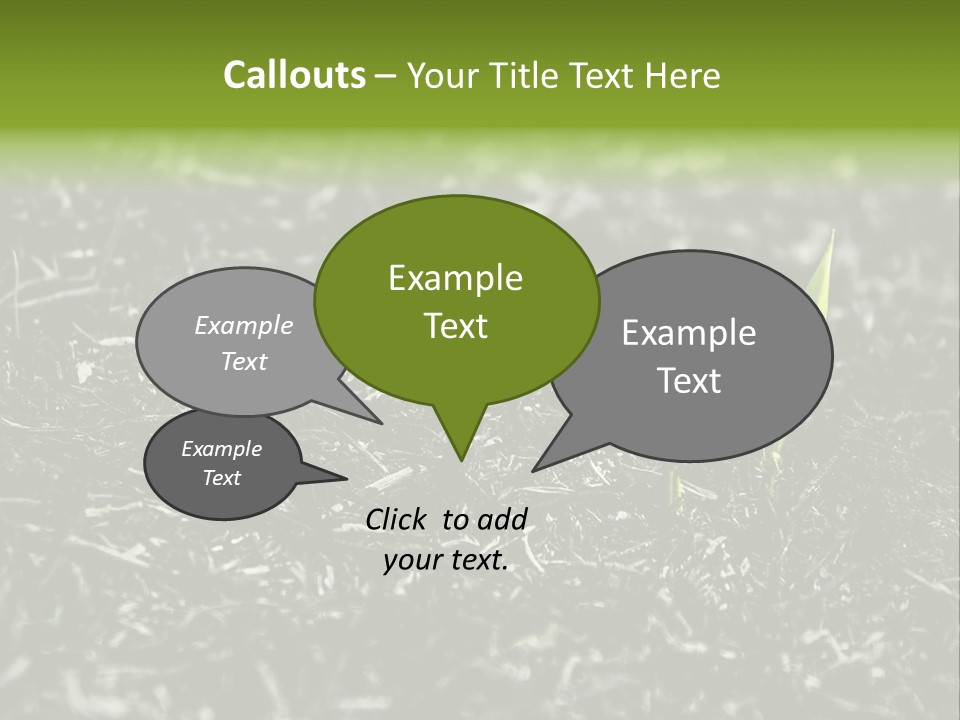 Callouts – Your Title Text Here

Example Text

Example Text

Example Text

Example Text

Click to add your text.